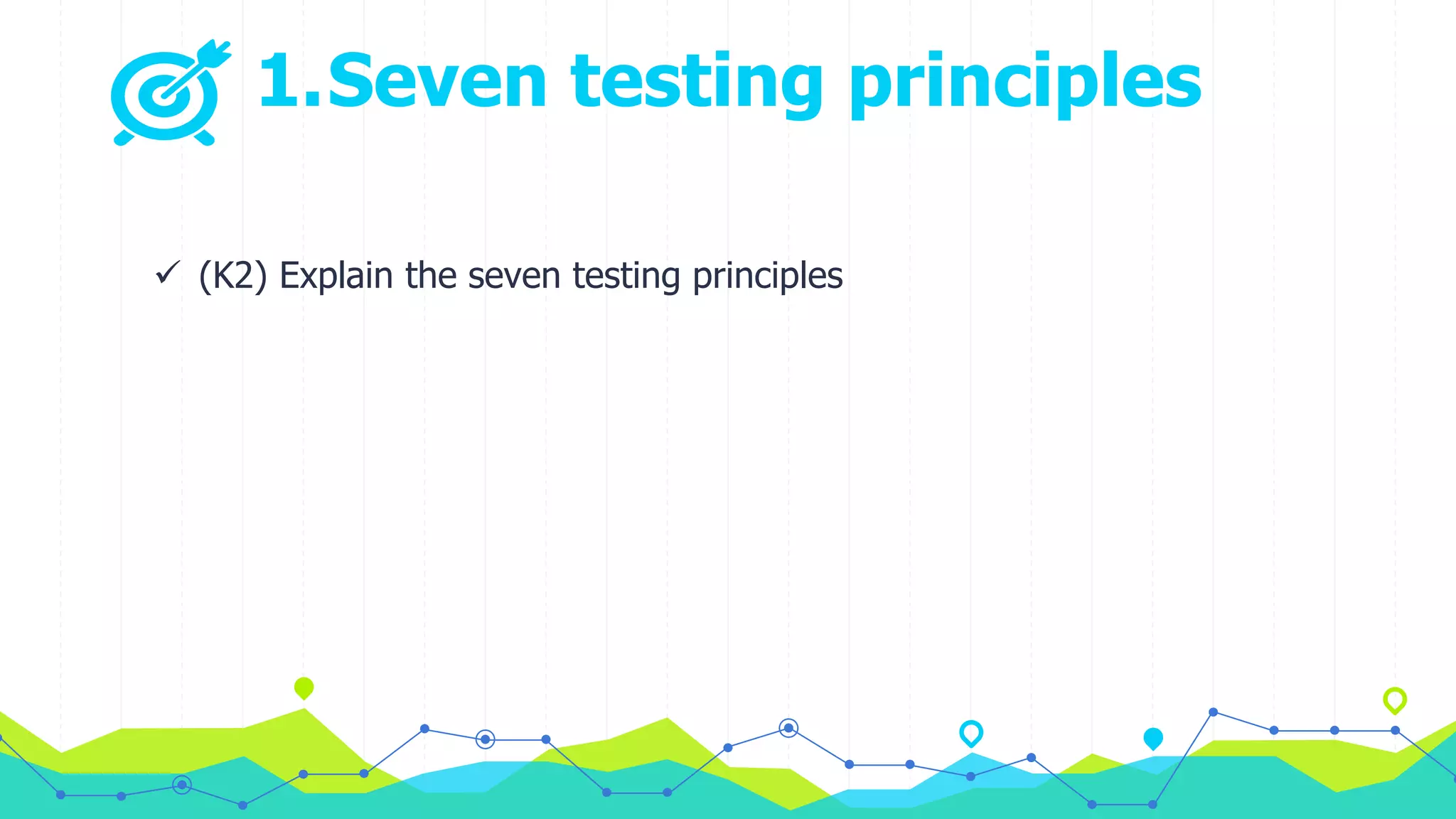 1.Seven testing principles

✓ (K2) Explain the seven testing principles